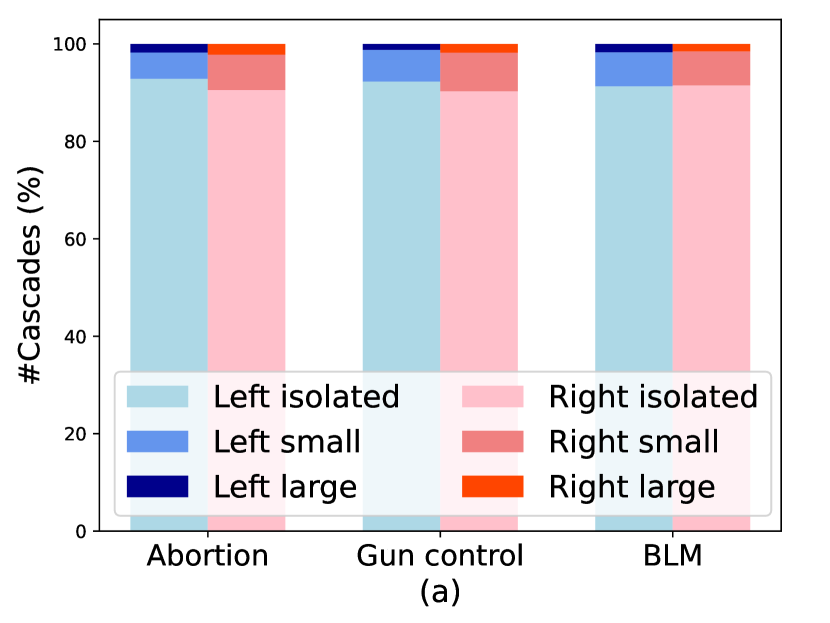 #Cascades (%)

100
80
60
40
20
0

Left isolated
Left small
Left large
Right isolated
Right small
Right large

Abortion
Gun control
BLM

(a)